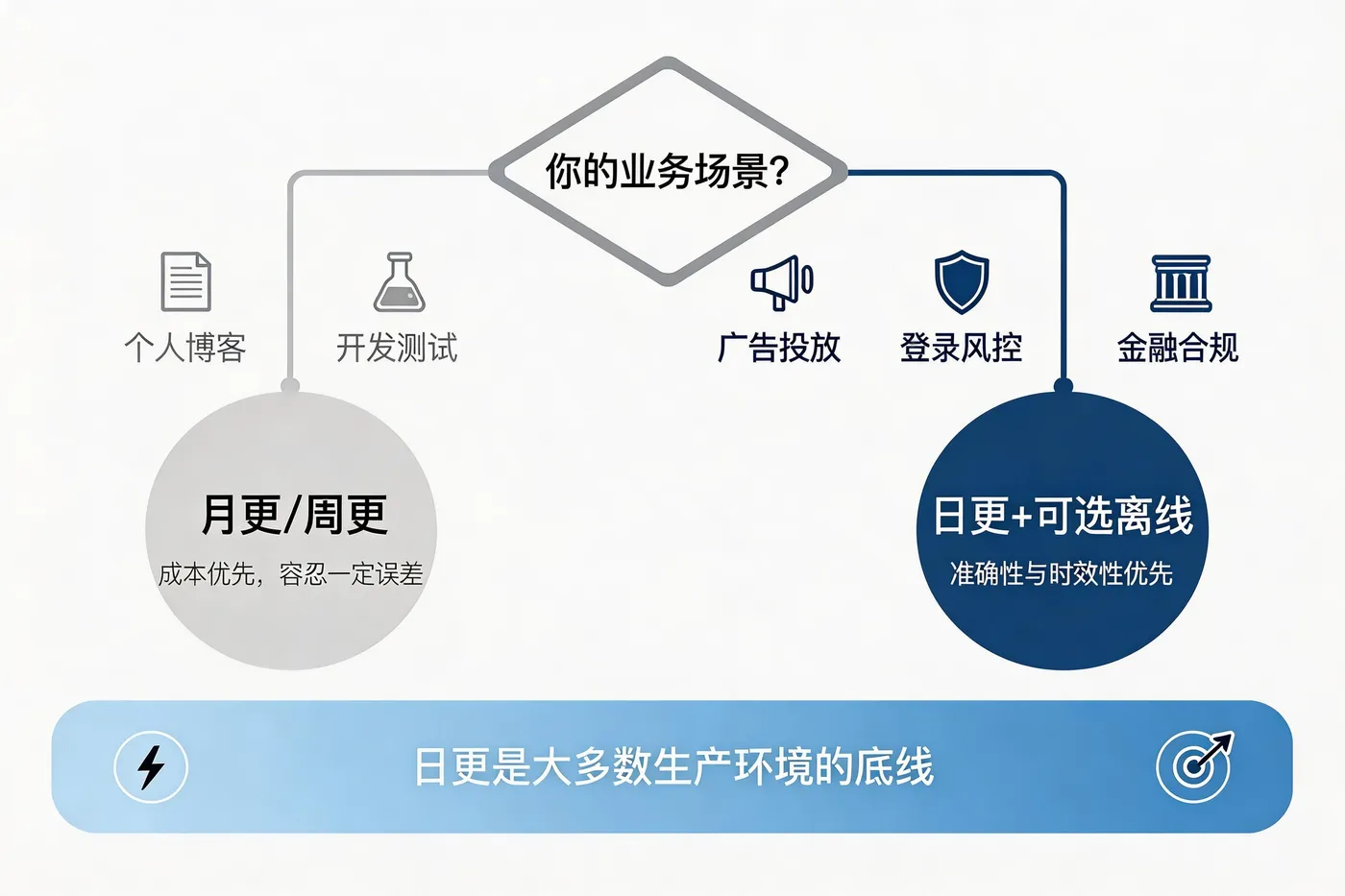 你的业务场景?

个人博客

开发测试

广告投放

登录风控

金融合规

月更/周更

成本优先，容忍一定误差

日更+可选离线

准确性与时效性优先

日更是大多数生产环境的底线